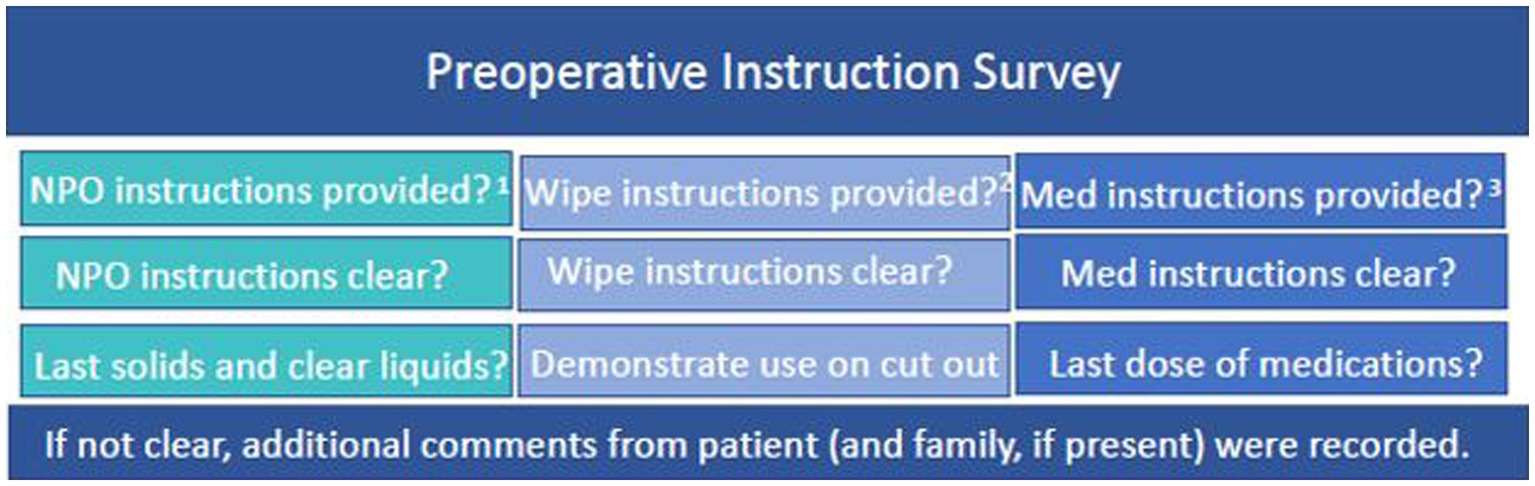 Preoperative Instruction Survey

| NPO instructions provided?$^1$ | Wipe instructions provided?$^2$ | Med instructions provided?$^3$ |
|---|---|---|
| NPO instructions clear? | Wipe instructions clear? | Med instructions clear? |
| Last solids and clear liquids? | Demonstrate use on cut out | Last dose of medications? |

If not clear, additional comments from patient (and family, if present) were recorded.